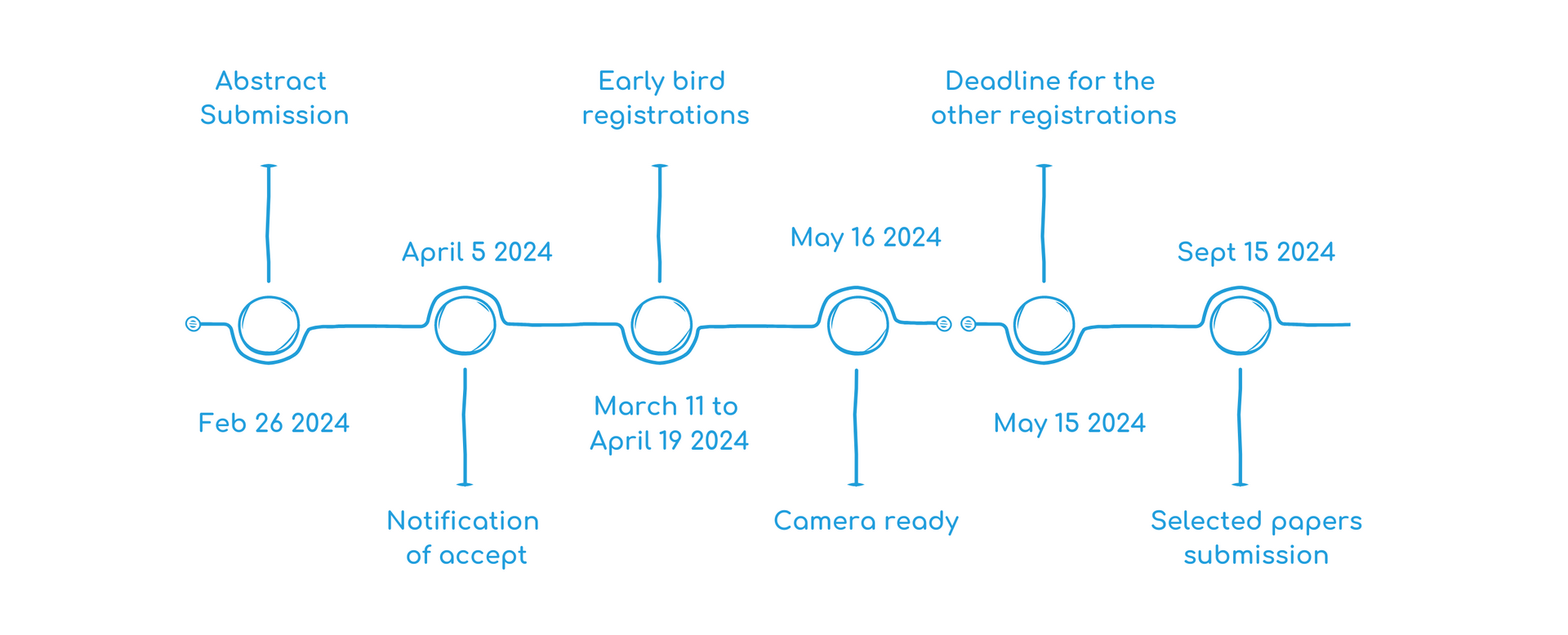 Abstract Submission

Feb 26 2024

April 5 2024

Notification of accept

Early bird registrations

March 11 to April 19 2024

May 16 2024

Camera ready

Deadline for the other registrations

May 15 2024

Sept 15 2024

Selected papers submission